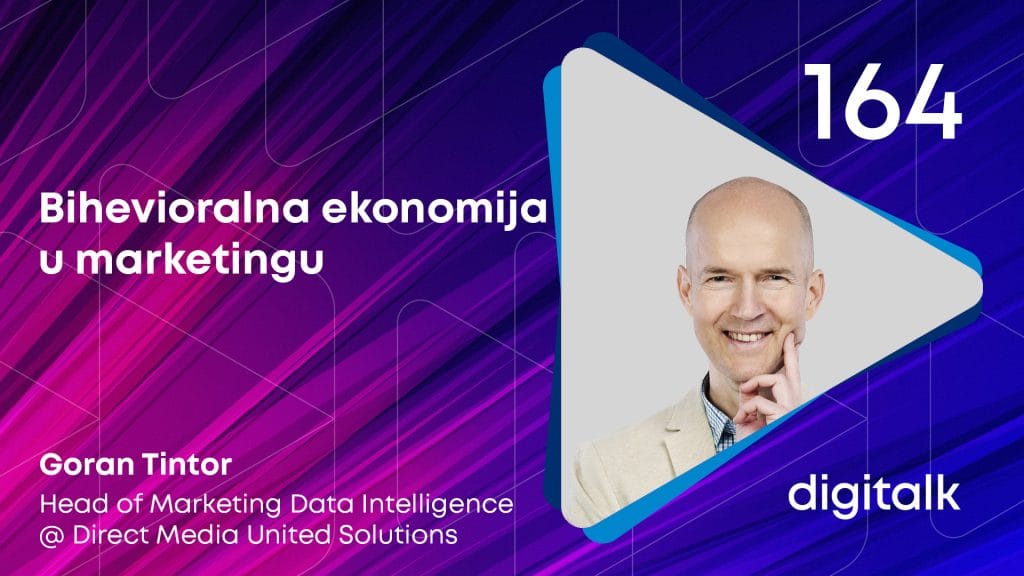 164

Bihevioralna ekonomija u marketingu

Goran Tintor
Head of Marketing Data Intelligence
@ Direct Media United Solutions

digitalk